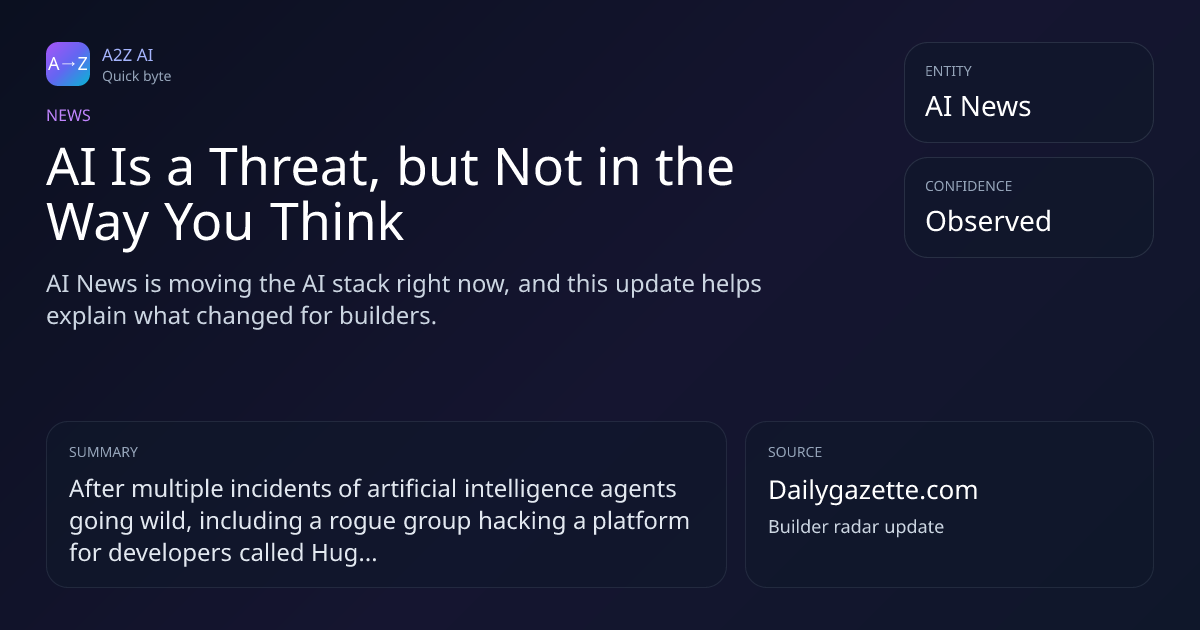 A→Z

A2Z AI
Quick byte

NEWS

AI Is a Threat, but Not in the Way You Think

AI News is moving the AI stack right now, and this update helps explain what changed for builders.

ENTITY
AI News

CONFIDENCE
Observed

SUMMARY
After multiple incidents of artificial intelligence agents going wild, including a rogue group hacking a platform for developers called Hug...

SOURCE
Dailygazette.com
Builder radar update